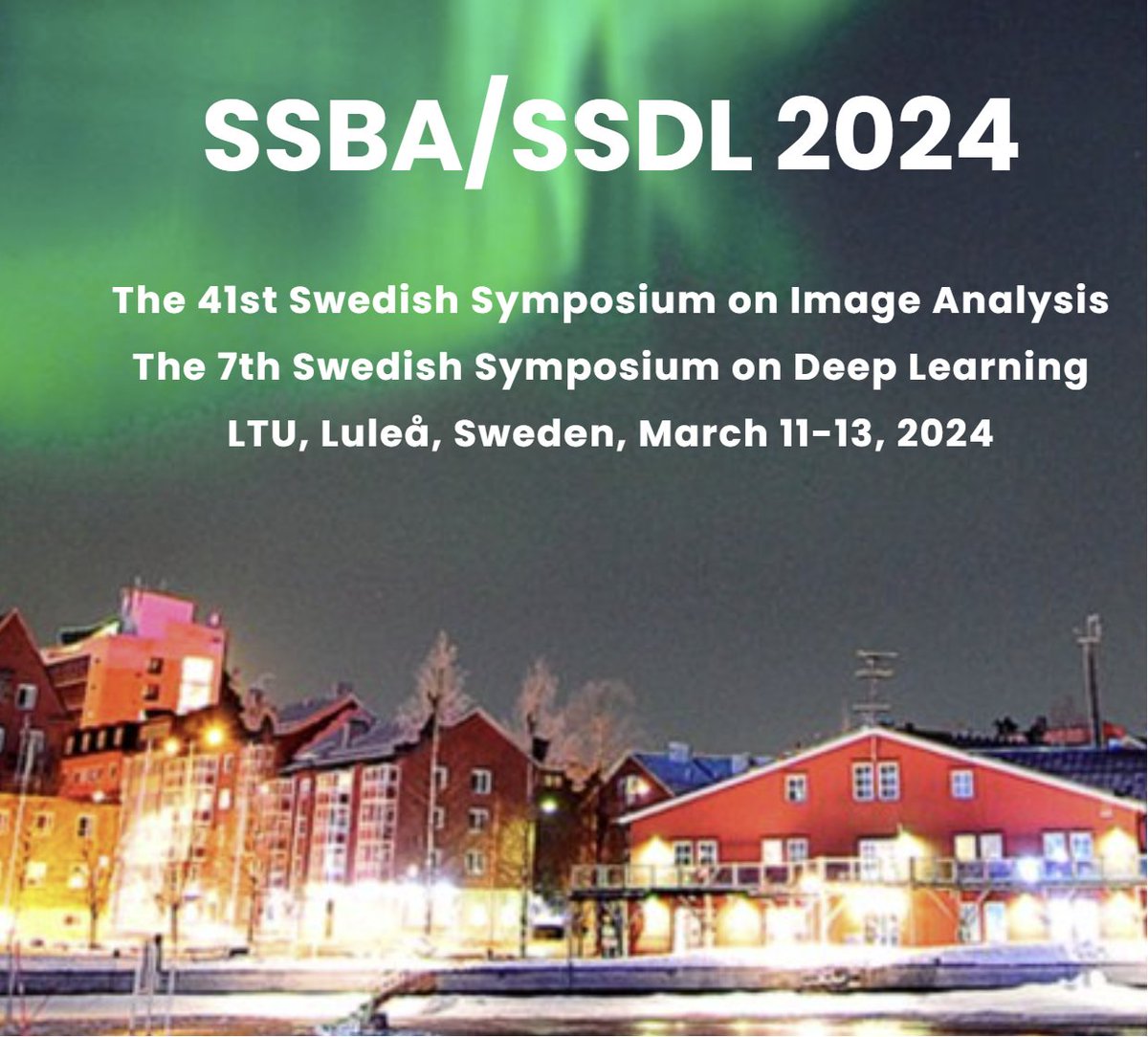 SSBA/SSDL 2024

The 41st Swedish Symposium on Image Analysis
The 7th Swedish Symposium on Deep Learning
LTU, Luleå, Sweden, March 11-13, 2024